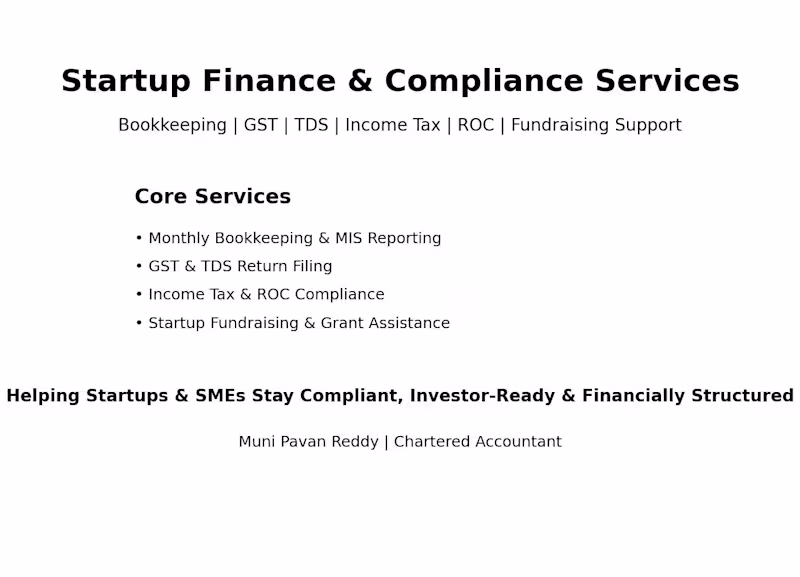 Startup Finance & Compliance Services

Bookkeeping | GST | TDS | Income Tax | ROC | Fundraising Support

Core Services

• Monthly Bookkeeping & MIS Reporting
• GST & TDS Return Filing
• Income Tax & ROC Compliance
• Startup Fundraising & Grant Assistance

Helping Startups & SMEs Stay Compliant, Investor-Ready & Financially Structured

Muni Pavan Reddy | Chartered Accountant